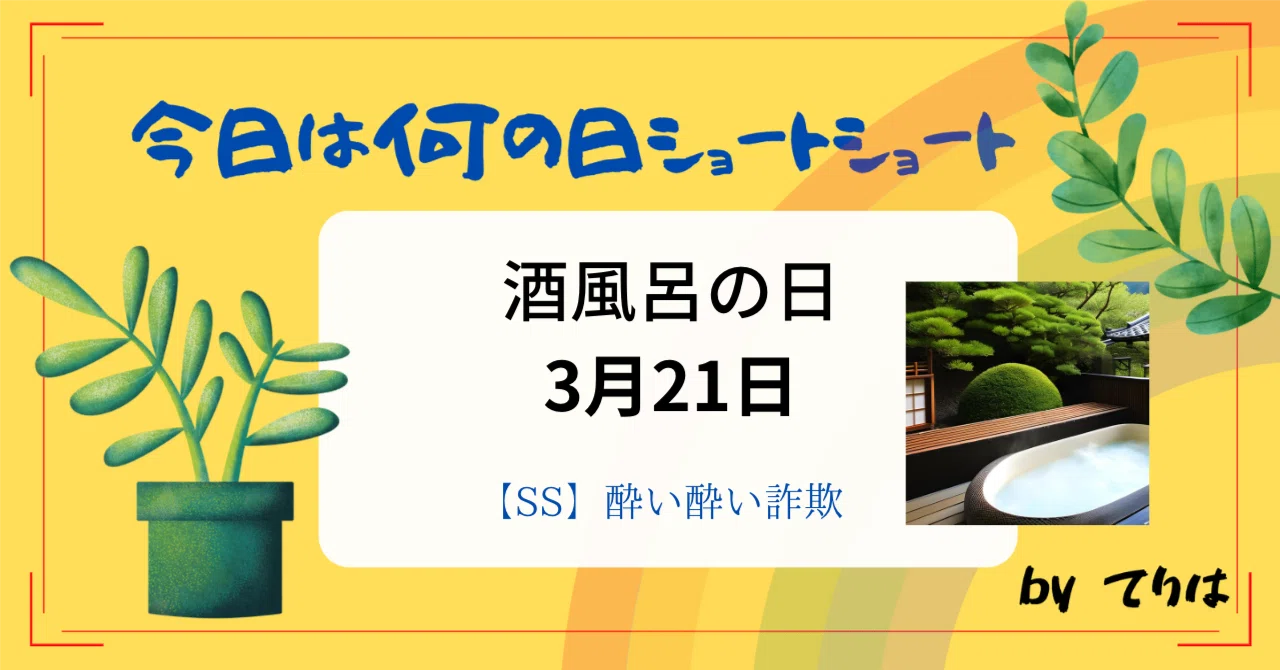 今日は何の日ショートショート

酒風呂の日
3月21日

【SS】酔い酔い詐欺

by てりは